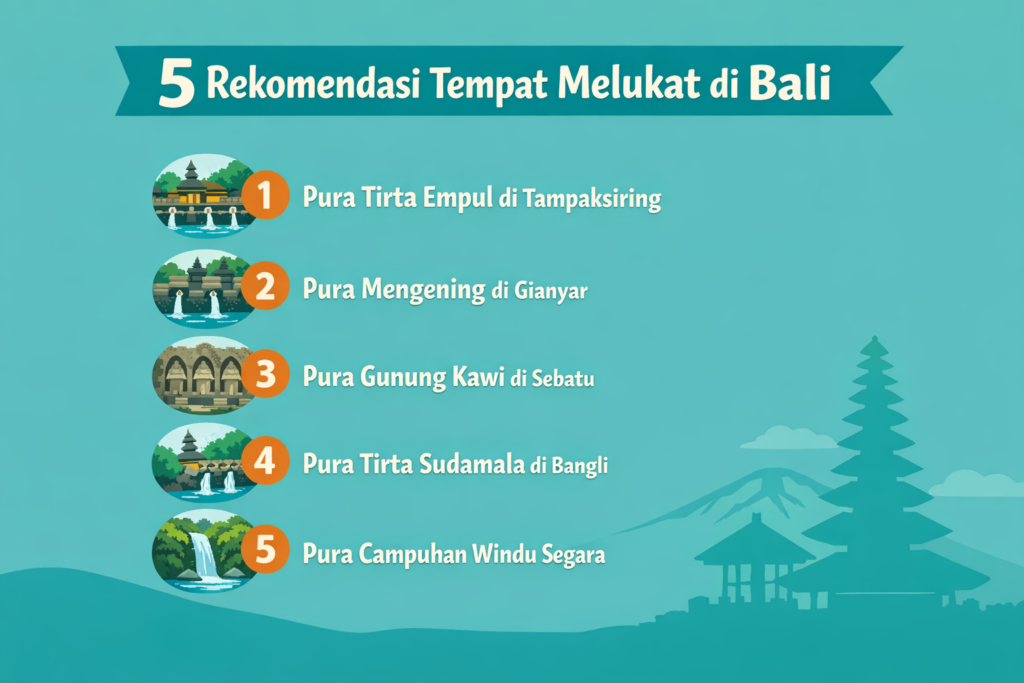 5 Rekomendasi Tempat Melukat di Bali

1 Pura Tirta Empul di Tampaksiring

2 Pura Mengening di Gianyar

3 Pura Gunung Kawi di Sebatu

4 Pura Tirta Sudamala di Bangli

5 Pura Campuhan Windu Segara